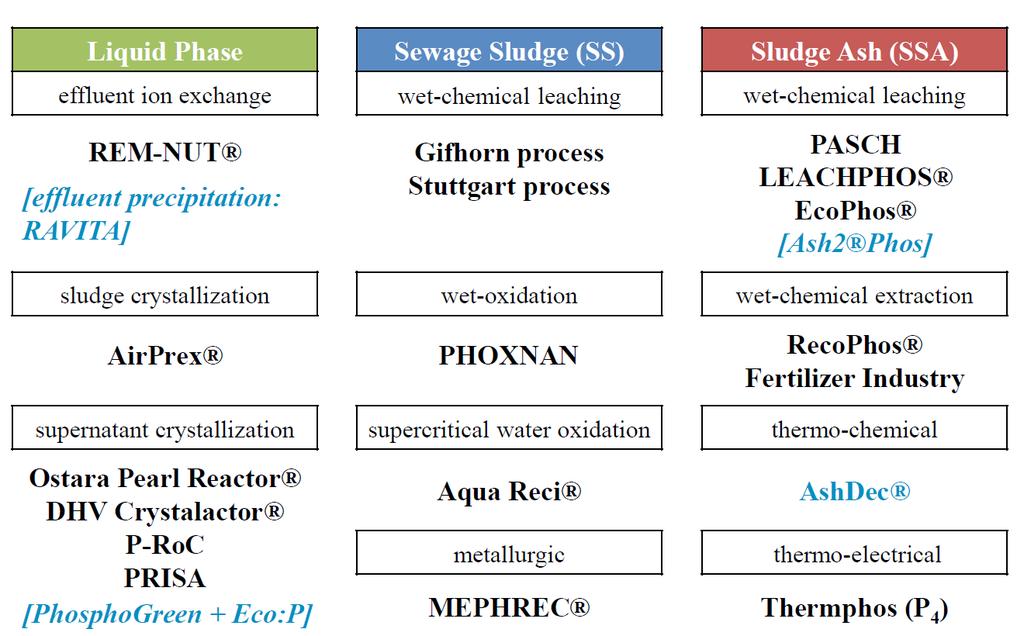 Liquid Phase

effluent ion exchange

REM-NUT®

[effluent precipitation: RAVITA]

sludge crystallization

AirPrex®

supernatant crystallization

Ostara Pearl Reactor®
DHV Crystalactor®
P-RoC
PRISA
[PhosphoGreen + Eco:P]

Sewage Sludge (SS)

wet-chemical leaching

Gifhorn process
Stuttgart process

wet-oxidation

PHOXNAN

supercritical water oxidation

Aqua Reci®

metallurgic

MEPHREC®

Sludge Ash (SSA)

wet-chemical leaching

PASCH
LEACHPHOS®
EcoPhos®
[Ash2®Phos]

wet-chemical extraction

RecoPhos®
Fertilizer Industry

thermo-chemical

AshDec®

thermo-electrical

Thermphos ($P_4$)